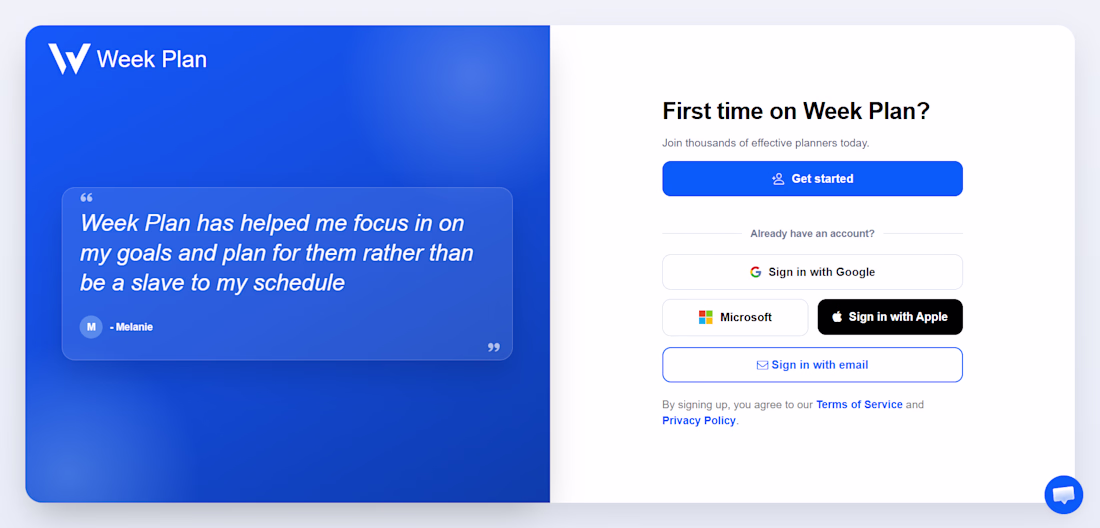 Week Plan

“

Week Plan has helped me focus in on my goals and plan for them rather than be a slave to my schedule

M - Melanie

”

First time on Week Plan?

Join thousands of effective planners today.

Get started

Already have an account?

Sign in with Google

Microsoft

Sign in with Apple

Sign in with email

By signing up, you agree to our Terms of Service and Privacy Policy.